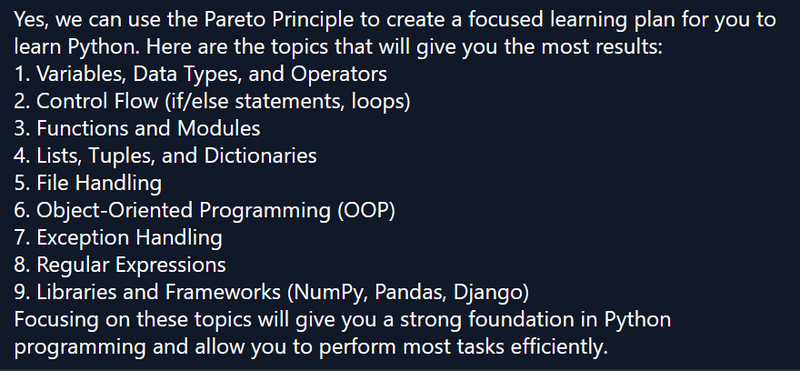 Yes, we can use the Pareto Principle to create a focused learning plan for you to learn Python. Here are the topics that will give you the most results:
1. Variables, Data Types, and Operators
2. Control Flow (if/else statements, loops)
3. Functions and Modules
4. Lists, Tuples, and Dictionaries
5. File Handling
6. Object-Oriented Programming (OOP)
7. Exception Handling
8. Regular Expressions
9. Libraries and Frameworks (NumPy, Pandas, Django)
Focusing on these topics will give you a strong foundation in Python programming and allow you to perform most tasks efficiently.